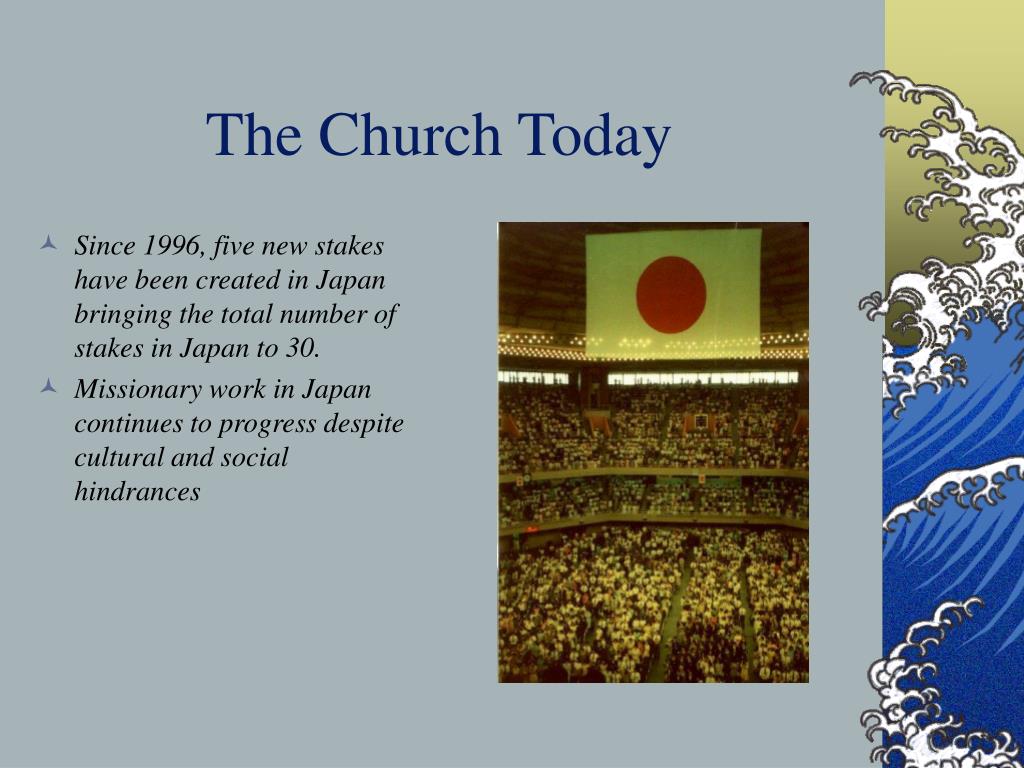 The Church Today

Since 1996, five new stakes have been created in Japan bringing the total number of stakes in Japan to 30.

Missionary work in Japan continues to progress despite cultural and social hindrances